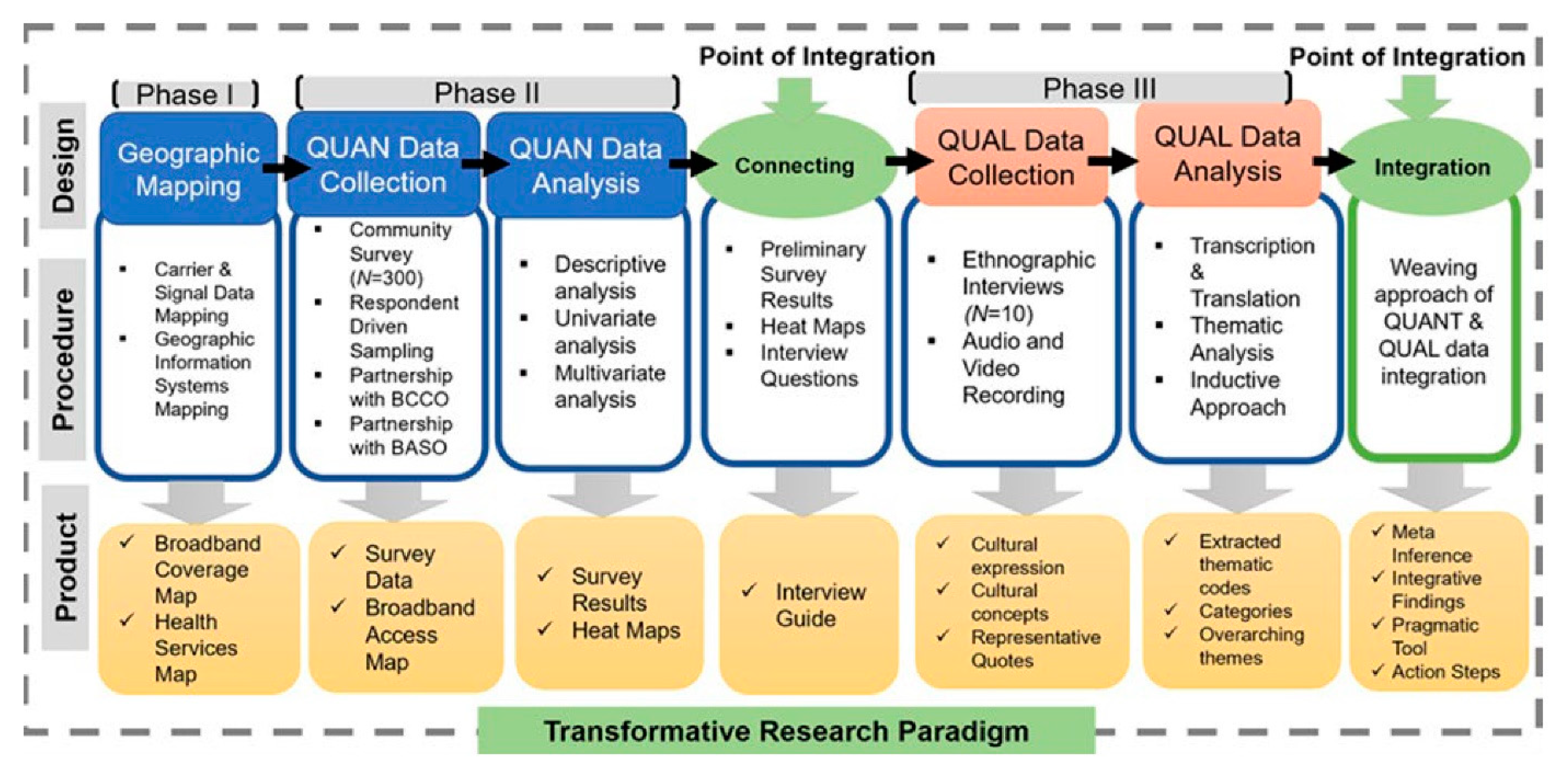 Point of Integration

Point of Integration

Phase I

Phase II

Phase III

Design

Geographic Mapping

QUAN Data Collection

QUAN Data Analysis

Connecting

QUAL Data Collection

QUAL Data Analysis

Integration

Procedure

▪ Carrier & Signal Data Mapping
▪ Geographic Information Systems Mapping

▪ Community Survey ($N$=300)
▪ Respondent Driven Sampling
▪ Partnership with BCCO
▪ Partnership with BASO

▪ Descriptive analysis
▪ Univariate analysis
▪ Multivariate analysis

▪ Preliminary Survey Results
▪ Heat Maps
▪ Interview Questions

▪ Ethnographic Interviews ($N$=10)
▪ Audio and Video Recording

▪ Transcription & Translation
▪ Thematic Analysis
▪ Inductive Approach

Weaving approach of QUANT & QUAL data integration

Product

✓ Broadband Coverage Map
✓ Health Services Map

✓ Survey Data
✓ Broadband Access Map

✓ Survey Results
✓ Heat Maps

✓ Interview Guide

✓ Cultural expression
✓ Cultural concepts
✓ Representative Quotes

✓ Extracted thematic codes
✓ Categories
✓ Overarching themes

✓ Meta Inference
✓ Integrative Findings
✓ Pragmatic Tool
✓ Action Steps

Transformative Research Paradigm